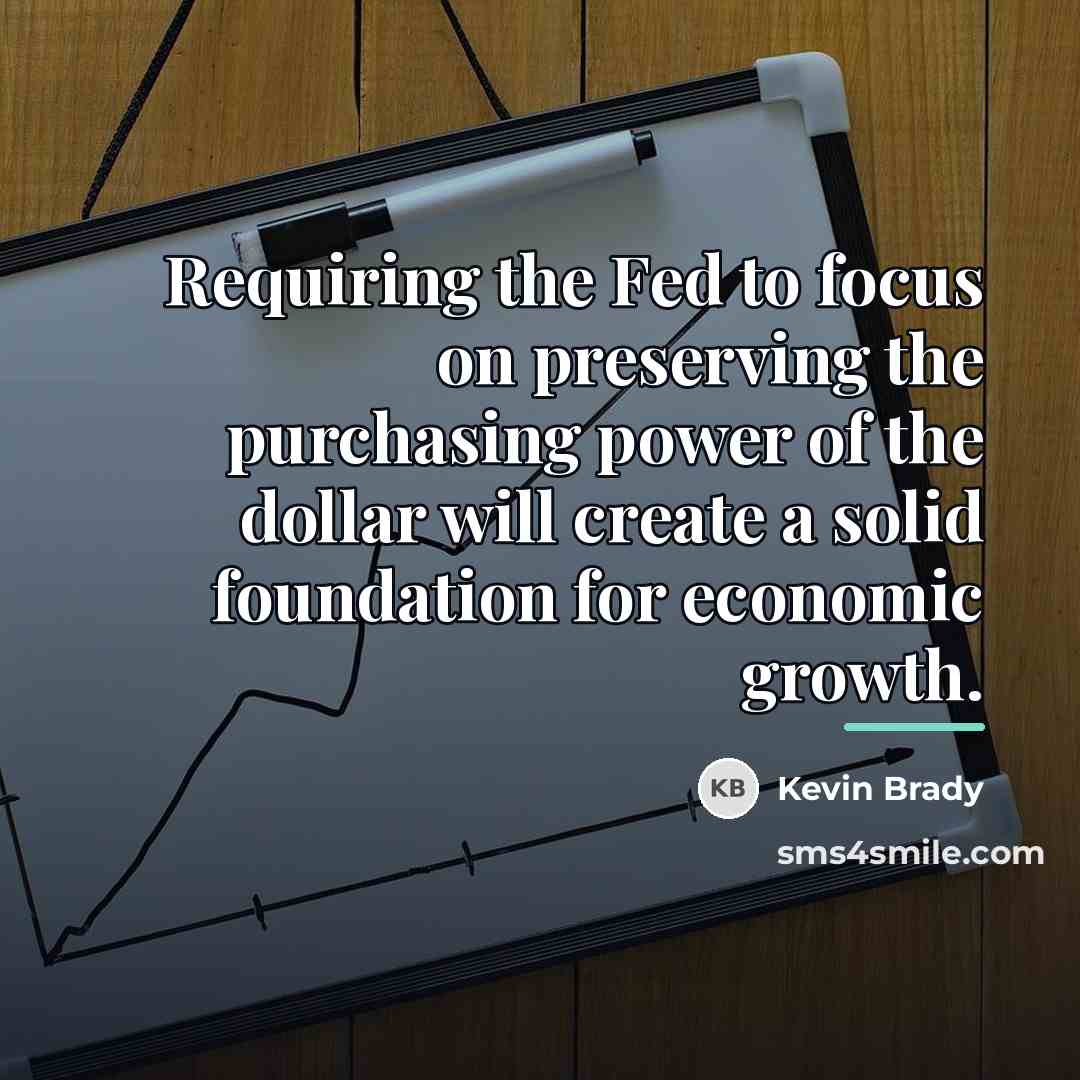 Requiring the Fed to focus on preserving the purchasing power of the dollar will create a solid foundation for economic growth.

KB Kevin Brady

sms4smile.com